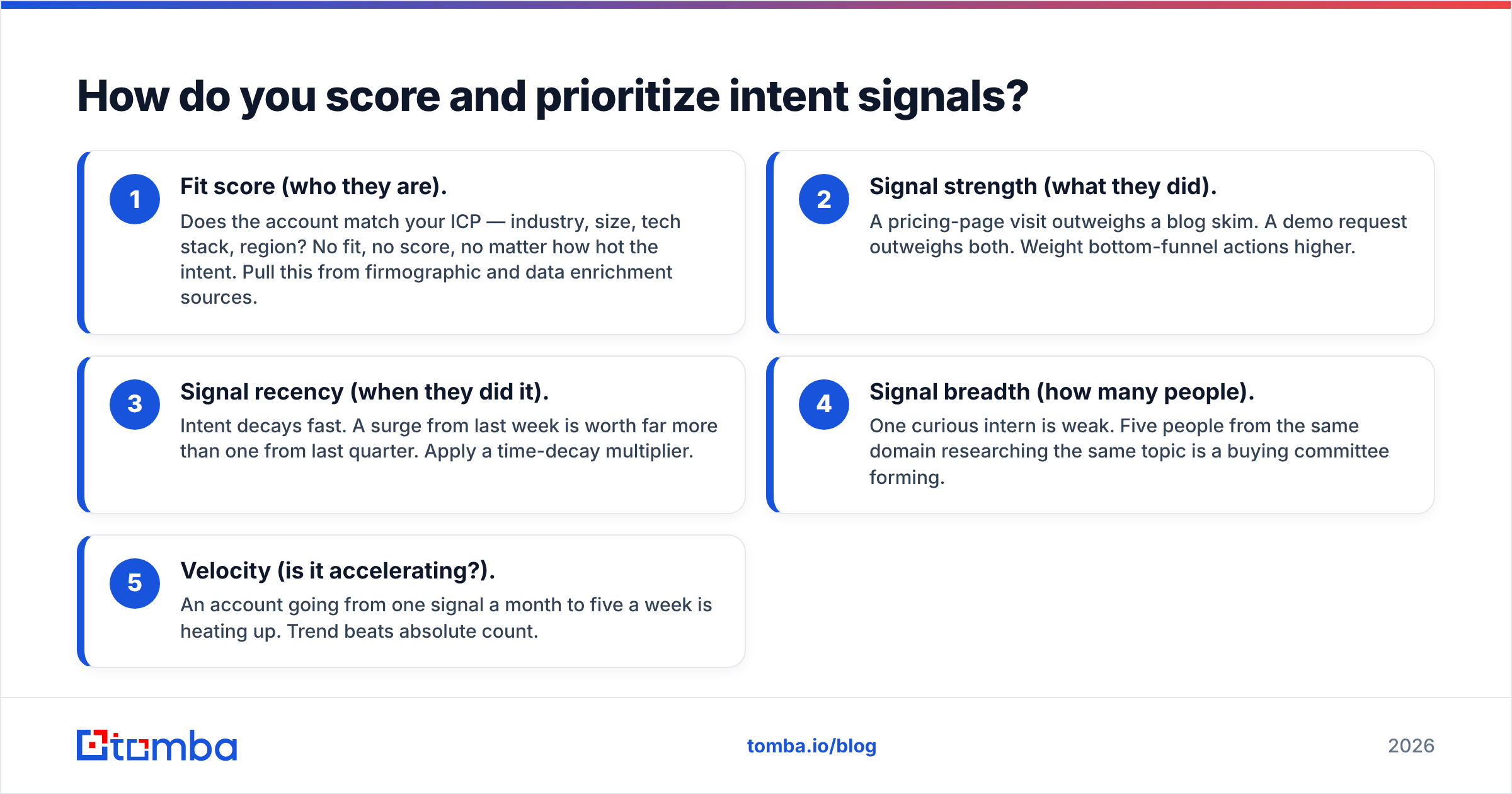 How do you score and prioritize intent signals?

1
Fit score (who they are).
Does the account match your ICP — industry, size, tech stack, region? No fit, no score, no matter how hot the intent. Pull this from firmographic and data enrichment sources.

2
Signal strength (what they did).
A pricing-page visit outweighs a blog skim. A demo request outweighs both. Weight bottom-funnel actions higher.

3
Signal recency (when they did it).
Intent decays fast. A surge from last week is worth far more than one from last quarter. Apply a time-decay multiplier.

4
Signal breadth (how many people).
One curious intern is weak. Five people from the same domain researching the same topic is a buying committee forming.

5
Velocity (is it accelerating?).
An account going from one signal a month to five a week is heating up. Trend beats absolute count.

tomba

tomba.io/blog

2026